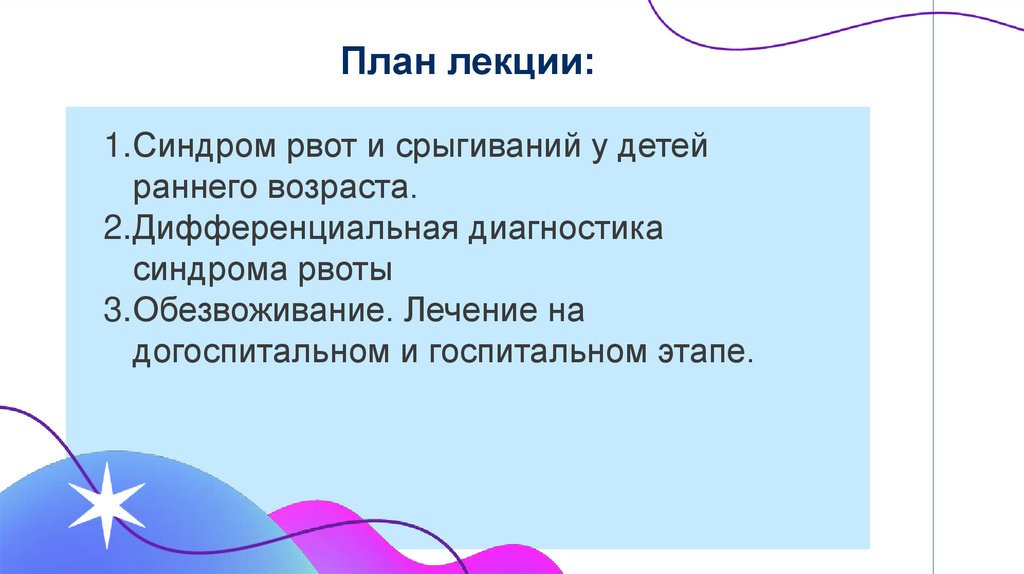 План лекции:

1.Синдром рвот и срыгиваний у детей раннего возраста.
2.Дифференциальная диагностика синдрома рвоты
3.Обезвоживание. Лечение на догоспитальном и госпитальном этапе.